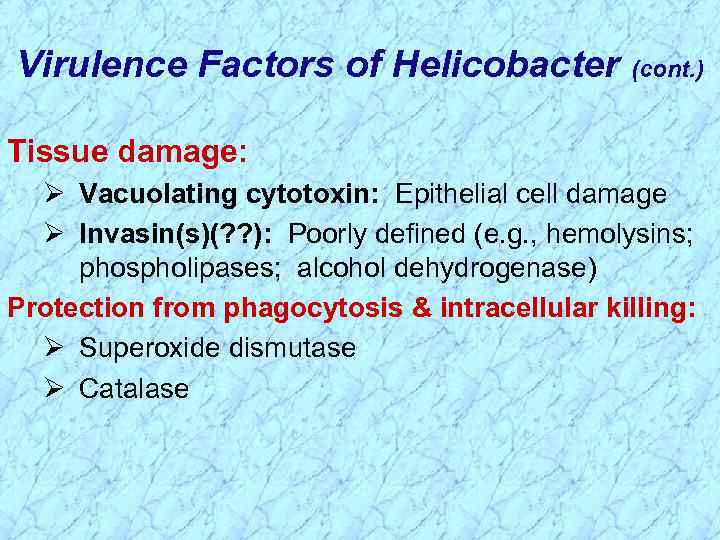 Virulence Factors of Helicobacter (cont.)

Tissue damage:

➢ Vacuolating cytotoxin: Epithelial cell damage

➢ Invasin(s)(??): Poorly defined (e.g., hemolysins; phospholipases; alcohol dehydrogenase)

Protection from phagocytosis & intracellular killing:

➢ Superoxide dismutase

➢ Catalase